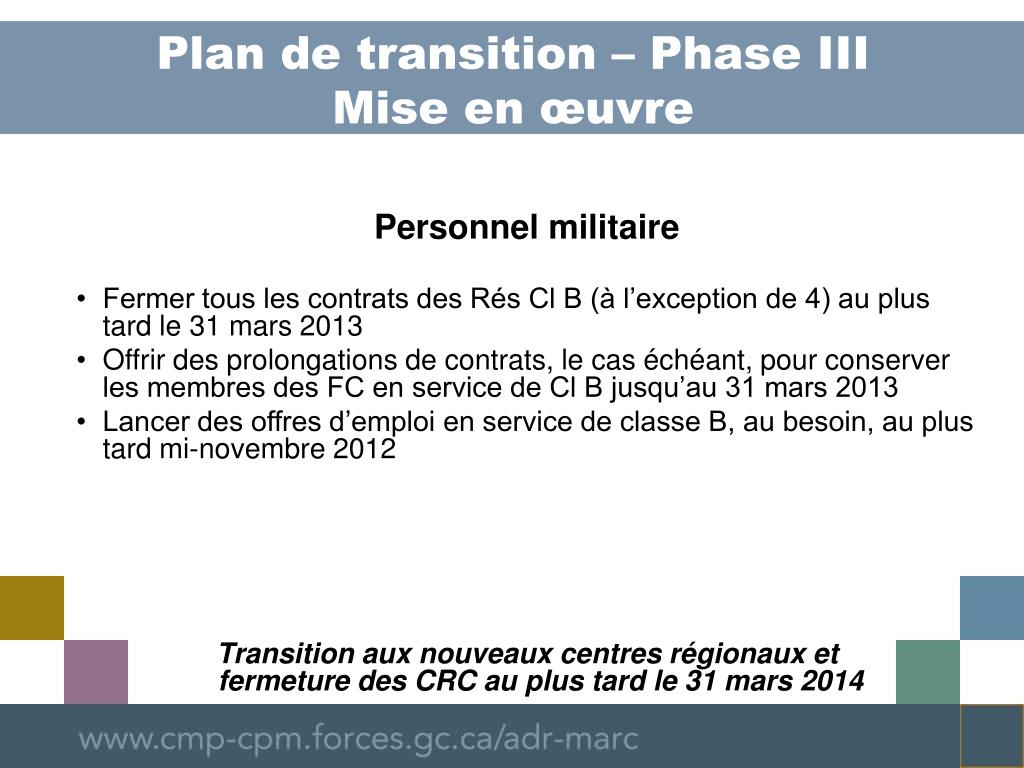 Plan de transition – Phase III
Mise en œuvre

Personnel militaire

• Fermer tous les contrats des Rés Cl B (à l’exception de 4) au plus tard le 31 mars 2013
• Offrir des prolongations de contrats, le cas échéant, pour conserver les membres des FC en service de Cl B jusqu’au 31 mars 2013
• Lancer des offres d’emploi en service de classe B, au besoin, au plus tard mi-novembre 2012

Transition aux nouveaux centres régionaux et fermeture des CRC au plus tard le 31 mars 2014

www.cmp-cpm.forces.gc.ca/adr-marc